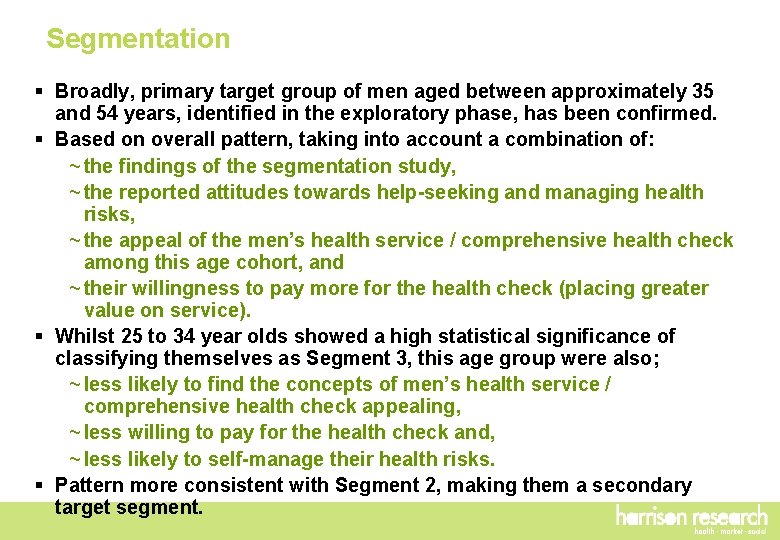 Segmentation

▪ Broadly, primary target group of men aged between approximately 35 and 54 years, identified in the exploratory phase, has been confirmed.

▪ Based on overall pattern, taking into account a combination of:

~ the findings of the segmentation study,

~ the reported attitudes towards help-seeking and managing health risks,

~ the appeal of the men's health service / comprehensive health check among this age cohort, and

~ their willingness to pay more for the health check (placing greater value on service).

▪ Whilst 25 to 34 year olds showed a high statistical significance of classifying themselves as Segment 3, this age group were also;

~ less likely to find the concepts of men's health service / comprehensive health check appealing,

~ less willing to pay for the health check and,

~ less likely to self-manage their health risks.

▪ Pattern more consistent with Segment 2, making them a secondary target segment.

harrison research
health · market · social